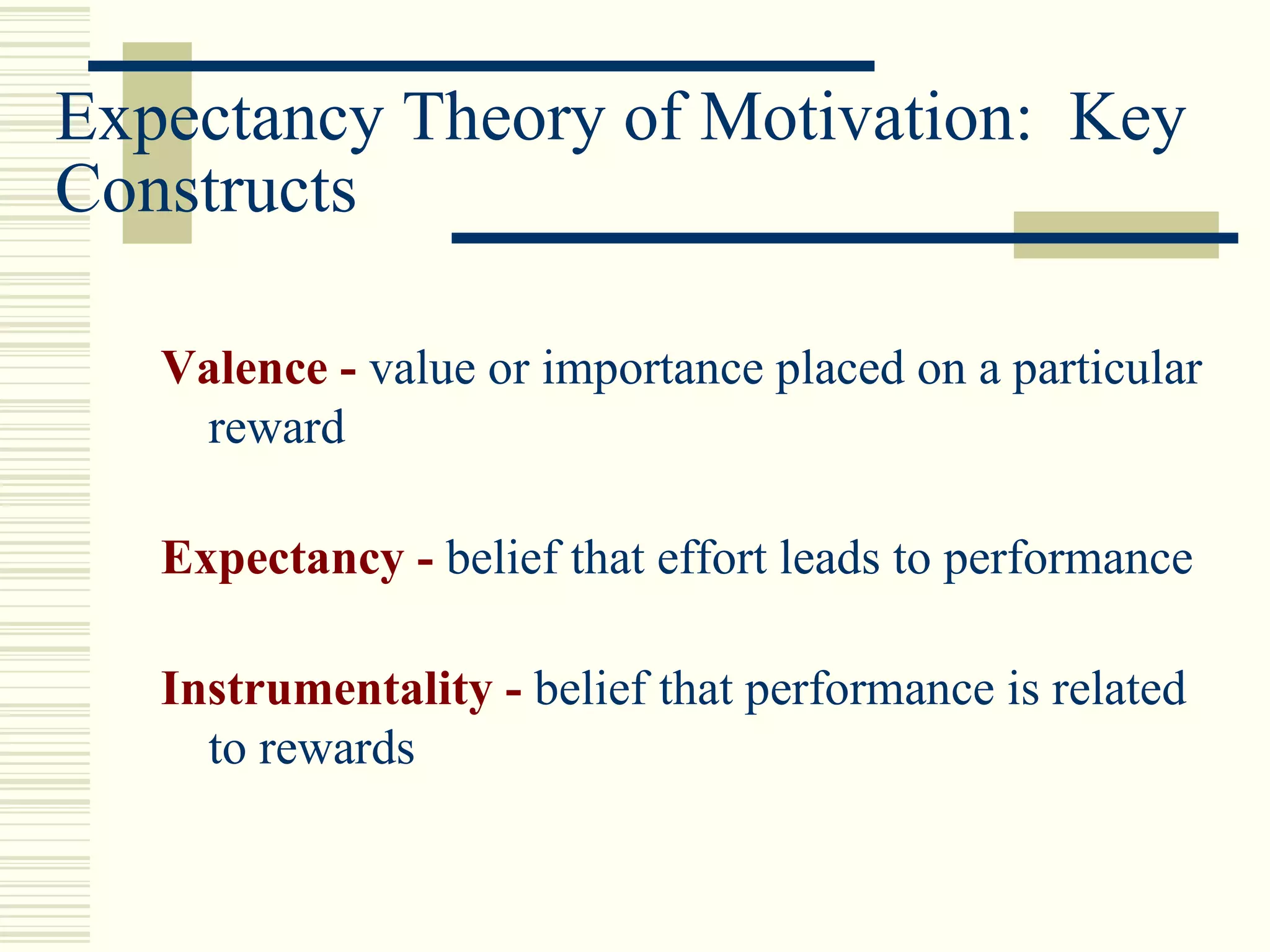 Expectancy Theory of Motivation: Key Constructs

Valence - value or importance placed on a particular reward

Expectancy - belief that effort leads to performance

Instrumentality - belief that performance is related to rewards